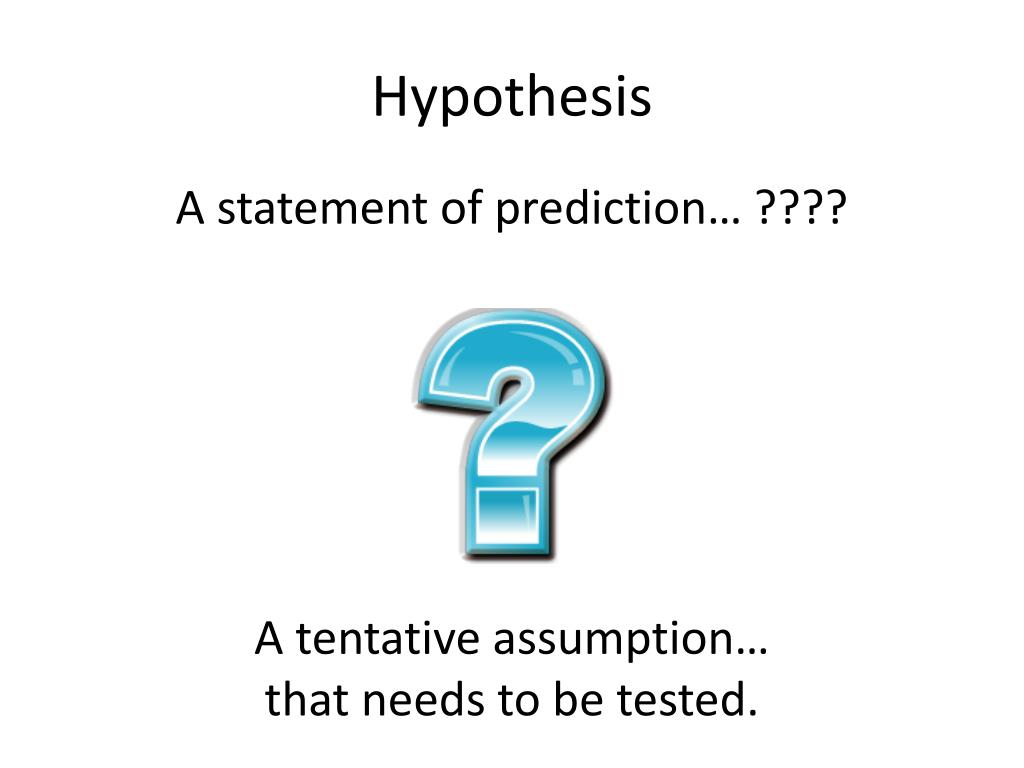 Hypothesis

A statement of prediction… ????

A tentative assumption…
that needs to be tested.